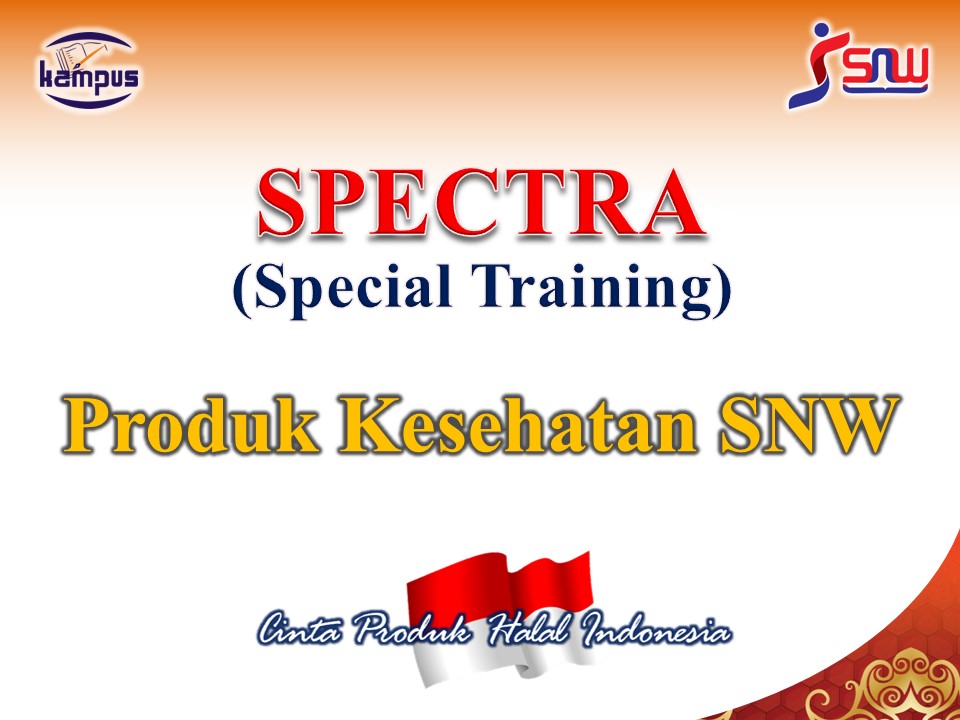 kampus

SNW

SPECTRA
(Special Training)

Produk Kesehatan SNW

Cinta Produk Halal Indonesia